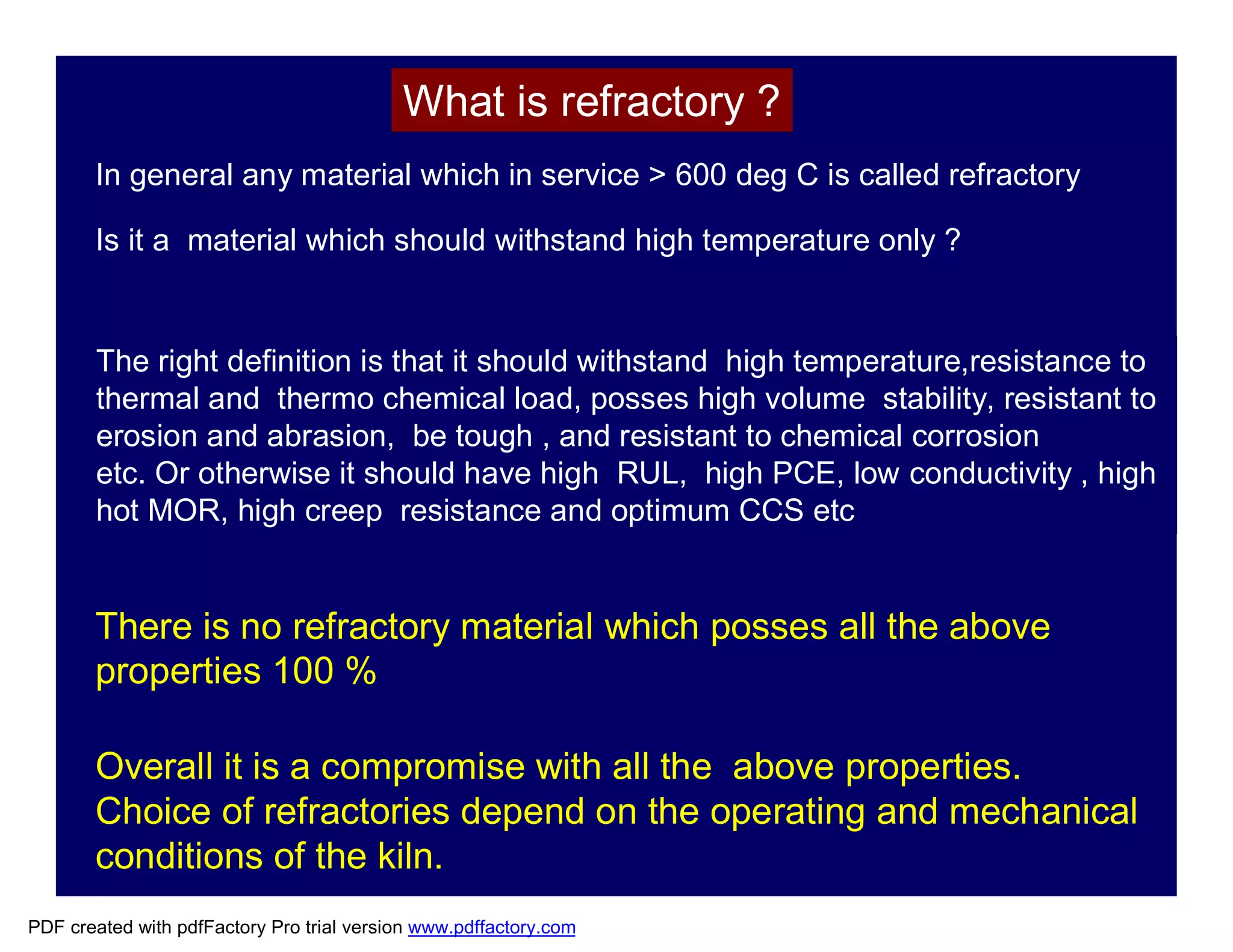 What is refractory ?

In general any material which in service > 600 deg C is called refractory

Is it a material which should withstand high temperature only ?

The right definition is that it should withstand high temperature,resistance to thermal and thermo chemical load, posses high volume stability, resistant to erosion and abrasion, be tough , and resistant to chemical corrosion etc. Or otherwise it should have high RUL, high PCE, low conductivity , high hot MOR, high creep resistance and optimum CCS etc

There is no refractory material which posses all the above properties 100 %

Overall it is a compromise with all the above properties. Choice of refractories depend on the operating and mechanical conditions of the kiln.

PDF created with pdfFactory Pro trial version www.pdffactory.com